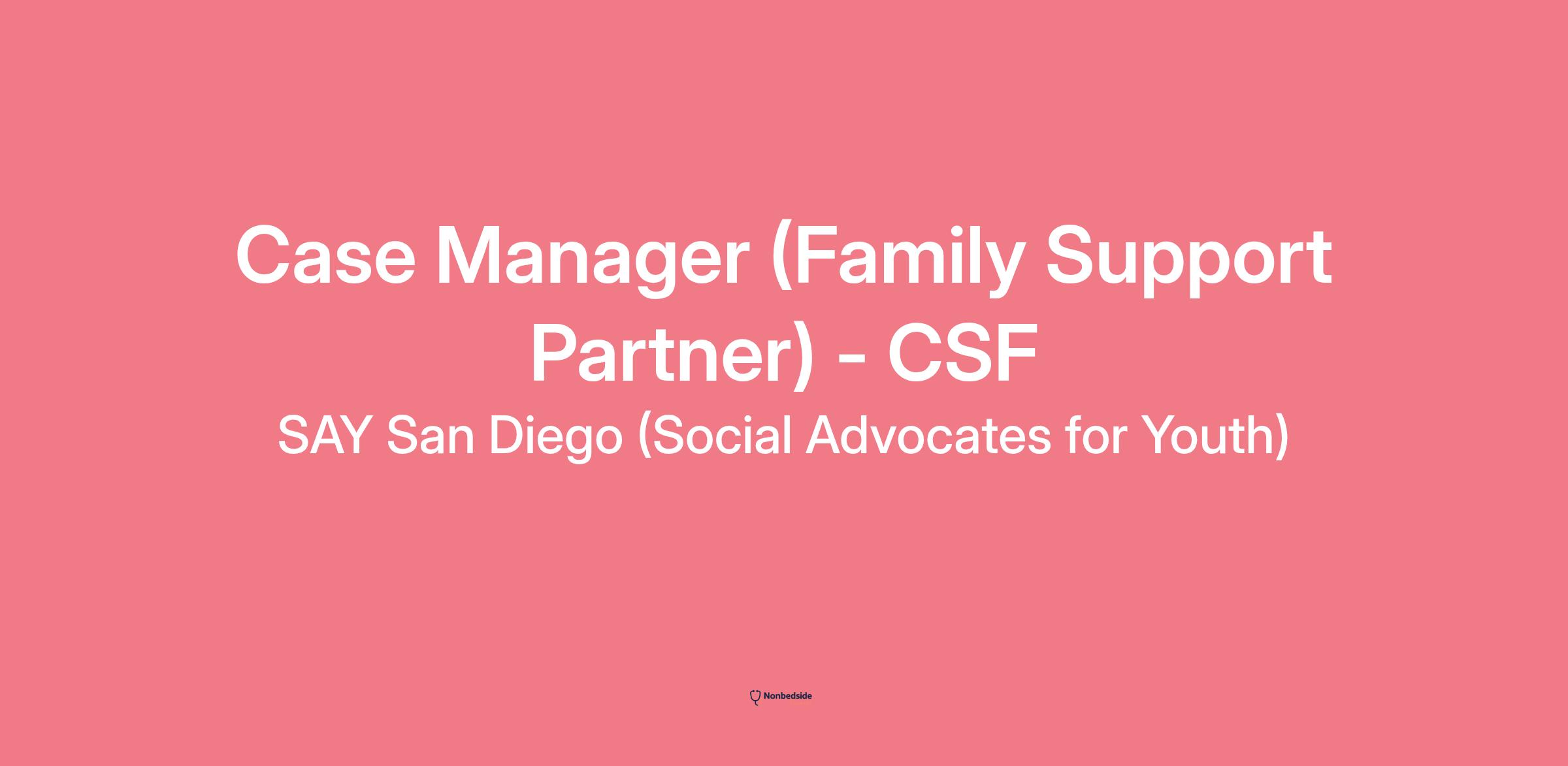 Case Manager (Family Support Partner) - CSF

SAY San Diego (Social Advocates for Youth)

Nonbedside